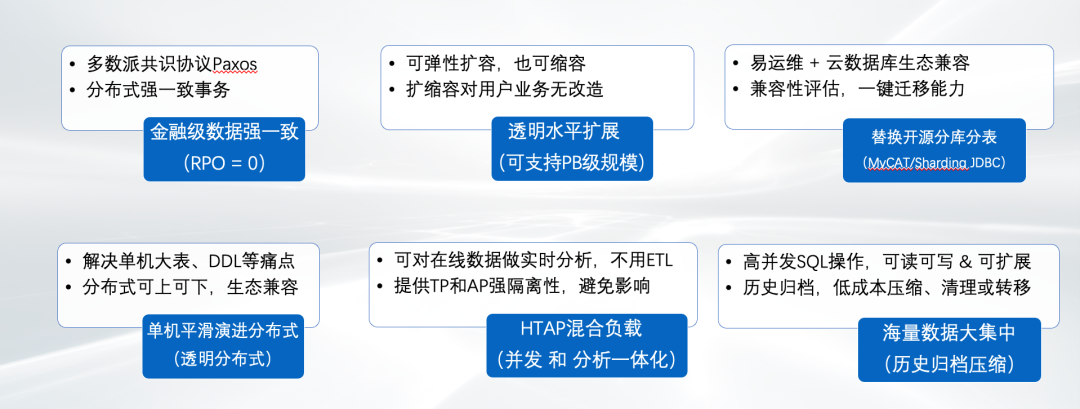 • 多数派共识协议Paxos
• 分布式强一致事务

金融级数据强一致
(RPO = 0)

• 可弹性扩容，也可缩容
• 扩缩容对用户业务无改造

透明水平扩展
(可支持PB级规模)

• 易运维 + 云数据库生态兼容
• 兼容性评估，一键迁移能力

替换开源分库分表
(MyCAT/Sharding JDBC)

• 解决单机大表、DDL等痛点
• 分布式可上可下，生态兼容

单机平滑演进分布式
(透明分布式)

• 可对在线数据做实时分析，不用ETL
• 提供TP和AP强隔离性，避免影响

HTAP混合负载
(并发 和 分析一体化)

• 高并发SQL操作，可读可写 & 可扩展
• 历史归档，低成本压缩、清理或转移

海量数据大集中
(历史归档压缩)